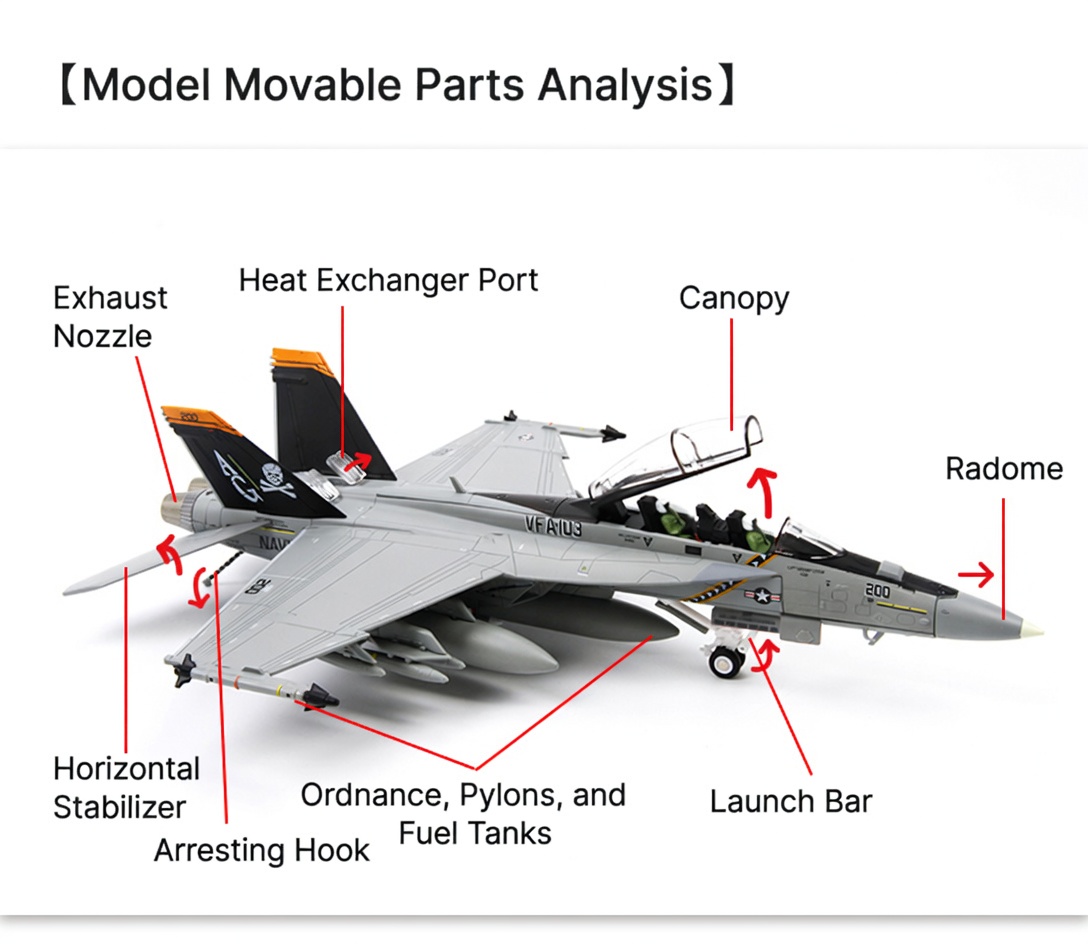 【Model Movable Parts Analysis】

Exhaust Nozzle

Heat Exchanger Port

Canopy

Radome

200

VFA-103

NAVY

200

Horizontal Stabilizer

Arresting Hook

Ordnance, Pylons, and Fuel Tanks

Launch Bar